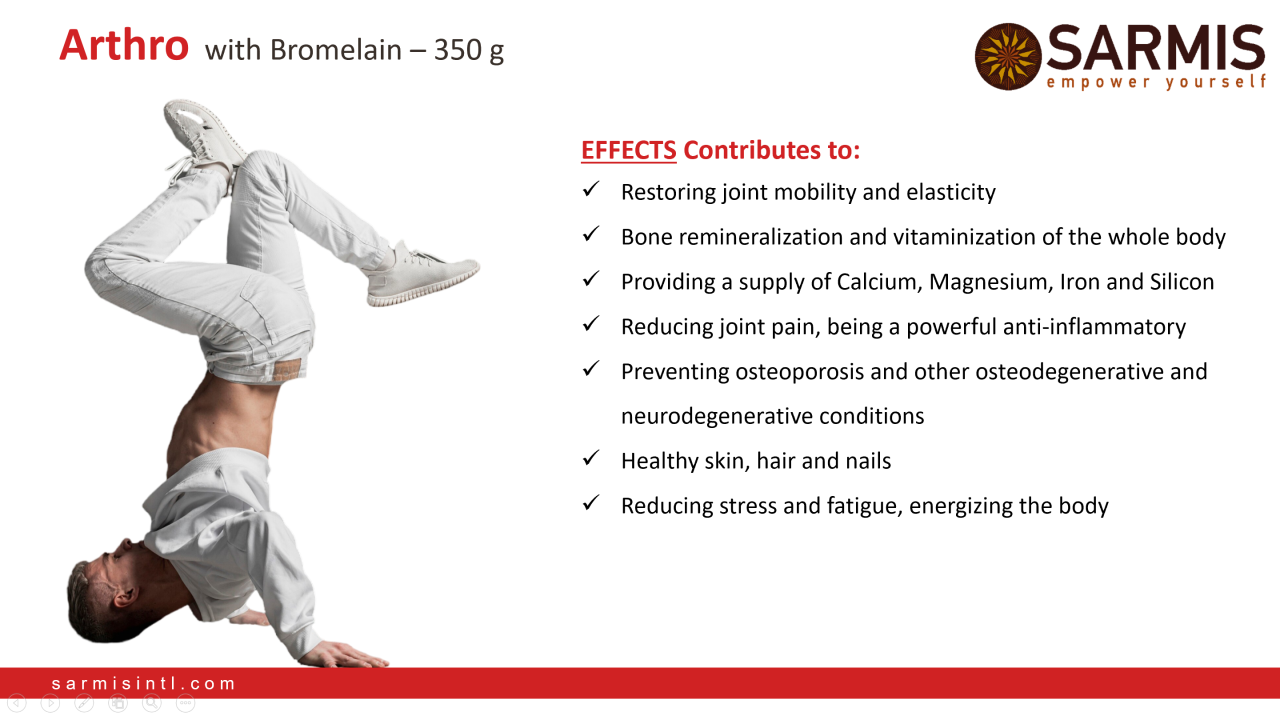 Arthro with Bromelain – 350 g

SARMIS
empower yourself

EFFECTS Contributes to:

✓ Restoring joint mobility and elasticity

✓ Bone remineralization and vitaminization of the whole body

✓ Providing a supply of Calcium, Magnesium, Iron and Silicon

✓ Reducing joint pain, being a powerful anti-inflammatory

✓ Preventing osteoporosis and other osteodegenerative and neurodegenerative conditions

✓ Healthy skin, hair and nails

✓ Reducing stress and fatigue, energizing the body

sarmisintl.com